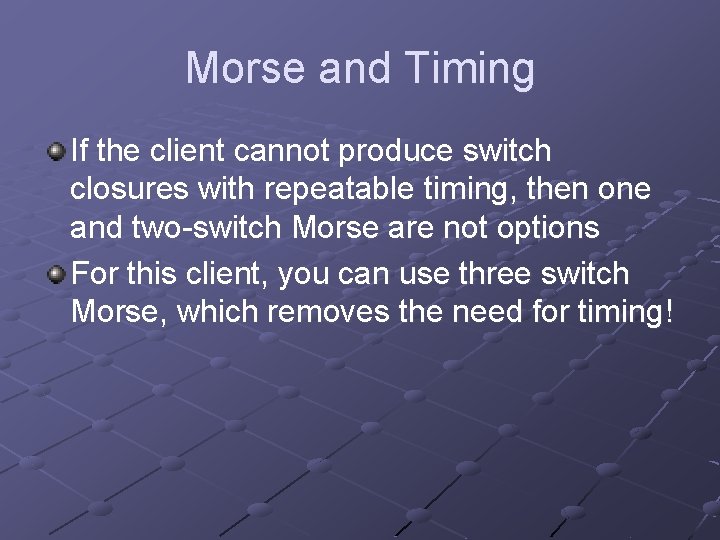 Morse and Timing

If the client cannot produce switch closures with repeatable timing, then one and two-switch Morse are not options

For this client, you can use three switch Morse, which removes the need for timing!